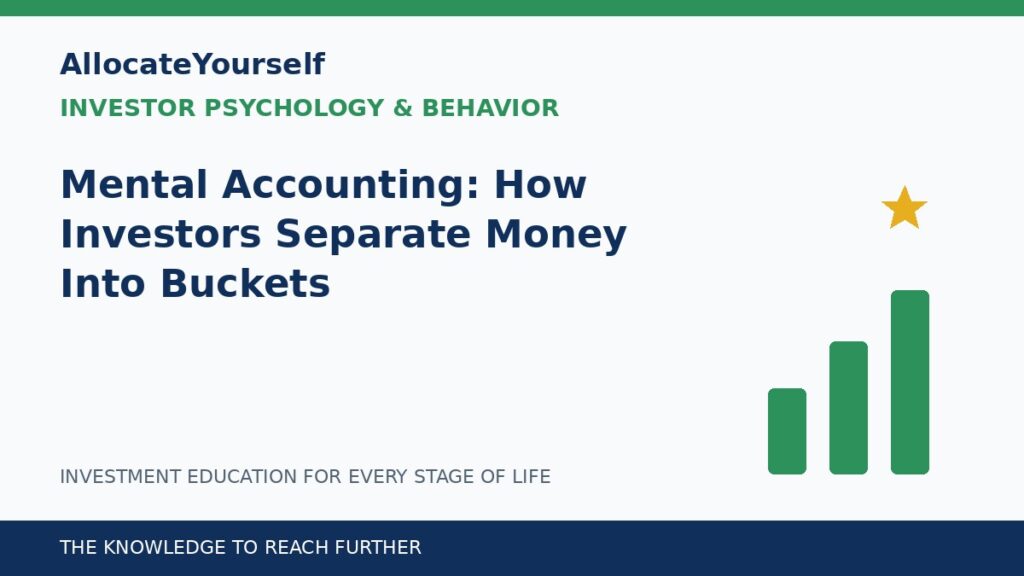 AllocateYourself

INVESTOR PSYCHOLOGY & BEHAVIOR

Mental Accounting: How Investors Separate Money Into Buckets

INVESTMENT EDUCATION FOR EVERY STAGE OF LIFE

THE KNOWLEDGE TO REACH FURTHER